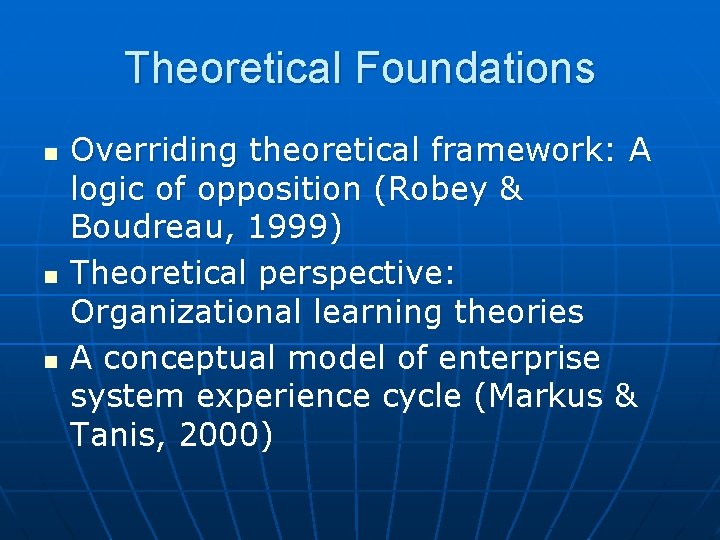 Theoretical Foundations

- Overriding theoretical framework: A logic of opposition (Robey & Boudreau, 1999)
- Theoretical perspective: Organizational learning theories
- A conceptual model of enterprise system experience cycle (Markus & Tanis, 2000)